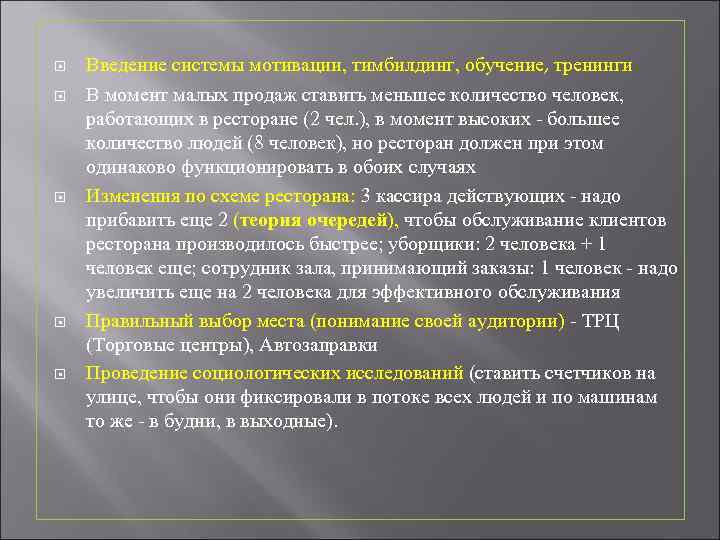 Введение системы мотивации, тимбилдинг, обучение, тренинги

В момент малых продаж ставить меньшее количество человек, работающих в ресторане (2 чел.), в момент высоких - большее количество людей (8 человек), но ресторан должен при этом одинаково функционировать в обоих случаях

Изменения по схеме ресторана: 3 кассира действующих - надо прибавить еще 2 (теория очередей), чтобы обслуживание клиентов ресторана производилось быстрее; уборщики: 2 человека + 1 человек еще; сотрудник зала, принимающий заказы: 1 человек - надо увеличить еще на 2 человека для эффективного обслуживания

Правильный выбор места (понимание своей аудитории) - ТРЦ (Торговые центры), Автозаправки

Проведение социологических исследований (ставить счетчиков на улице, чтобы они фиксировали в потоке всех людей и по машинам то же - в будни, в выходные).